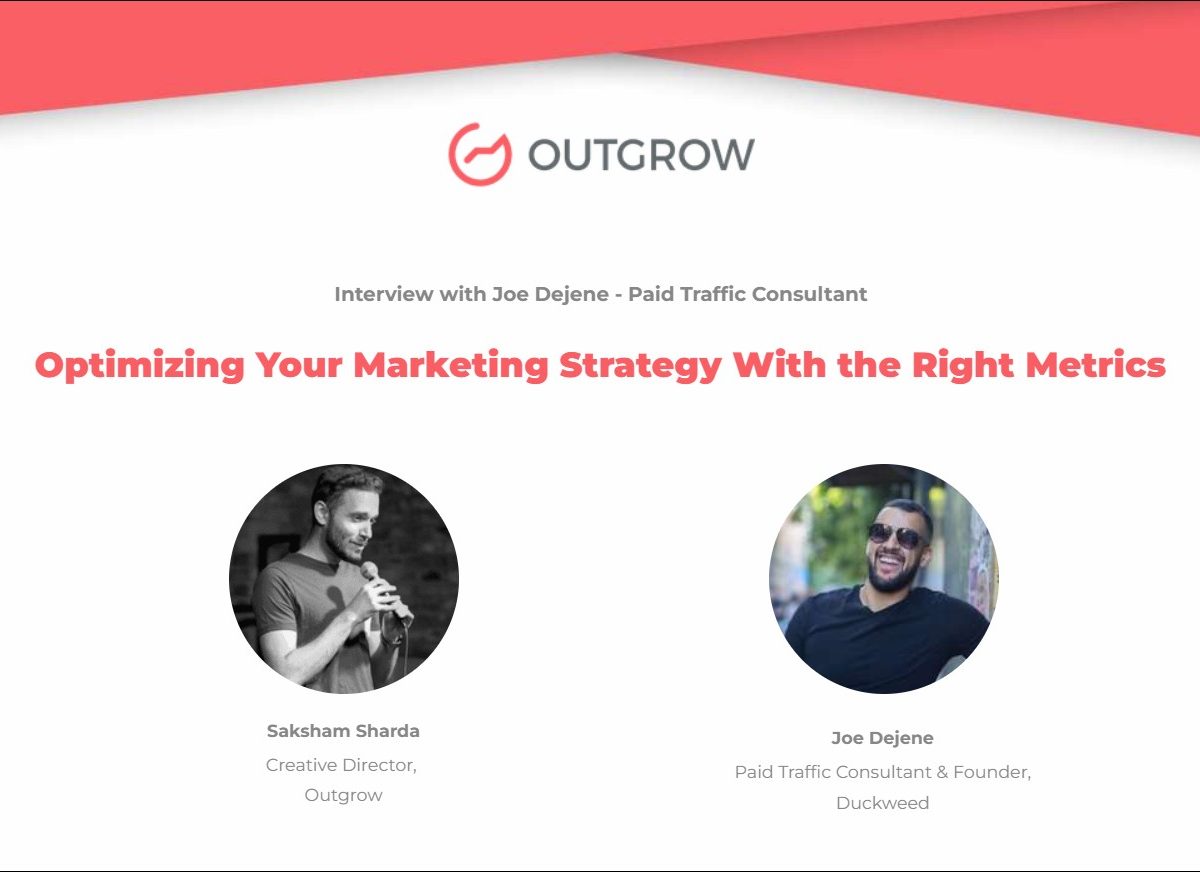 OUTGROW

Interview with Joe Dejene - Paid Traffic Consultant

Optimizing Your Marketing Strategy With the Right Metrics

Saksham Sharda
Creative Director,
Outgrow

Joe Dejene
Paid Traffic Consultant & Founder,
Duckweed